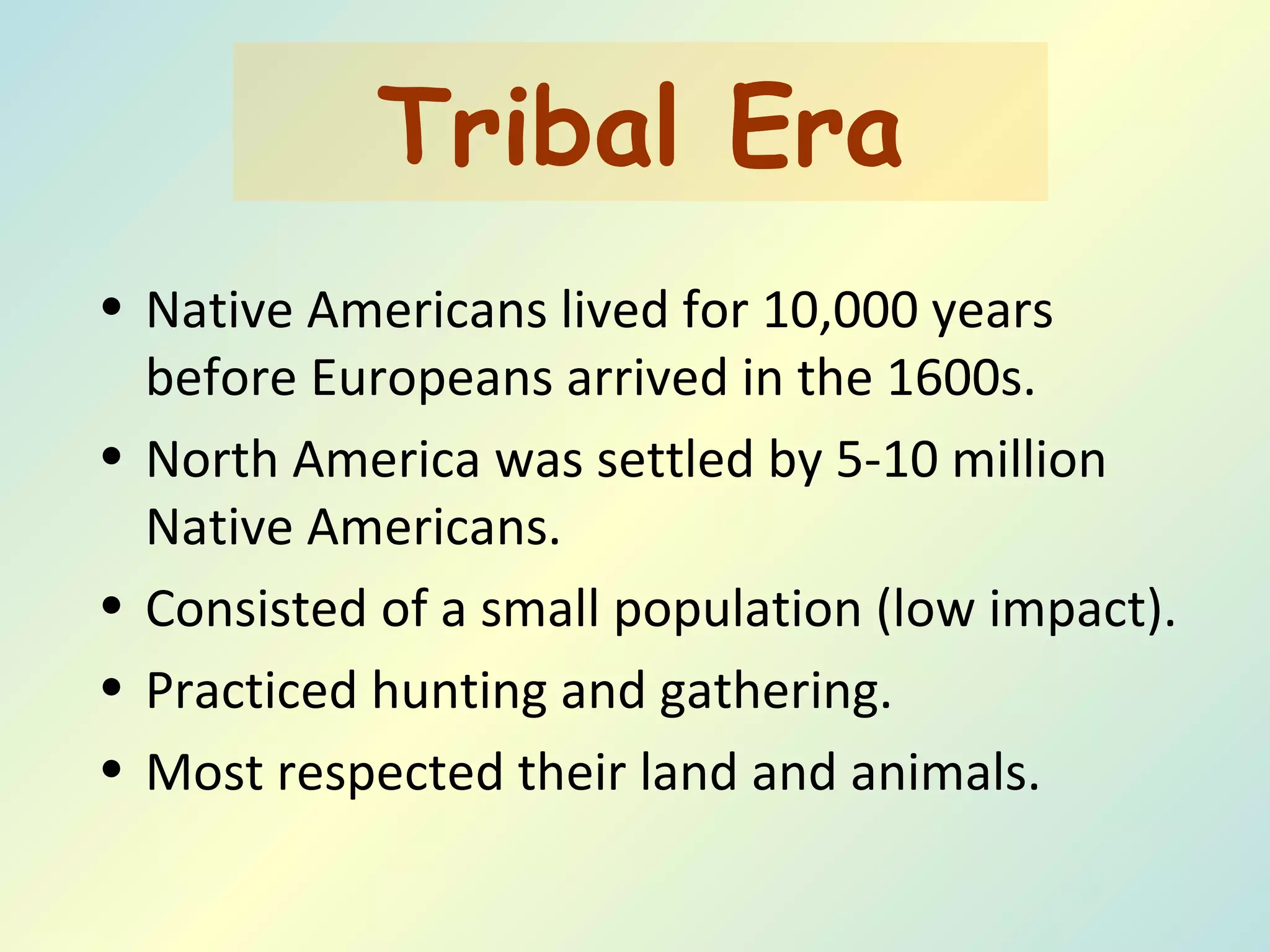 Tribal Era

• Native Americans lived for 10,000 years before Europeans arrived in the 1600s.
• North America was settled by 5-10 million Native Americans.
• Consisted of a small population (low impact).
• Practiced hunting and gathering.
• Most respected their land and animals.